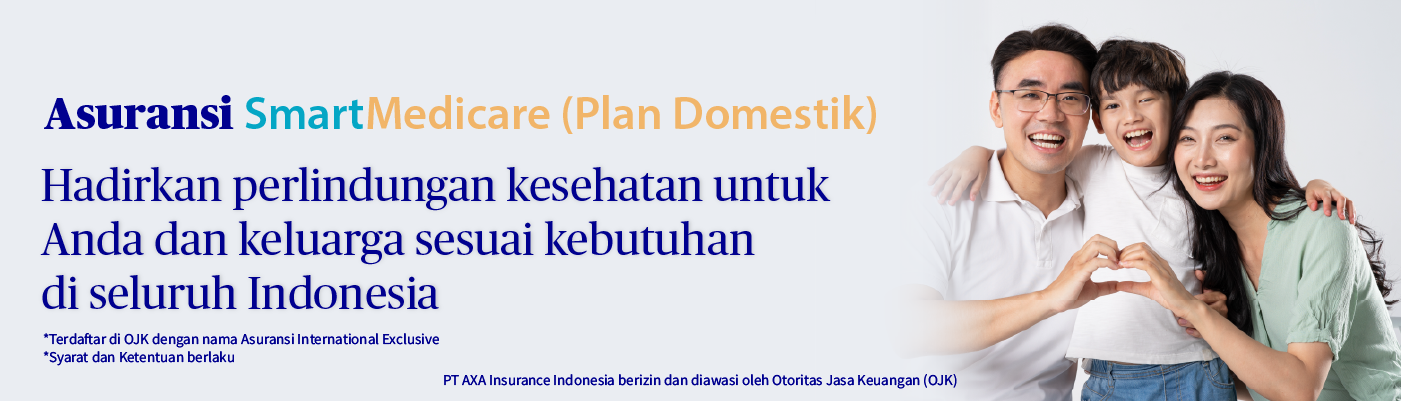 Asuransi SmartMedicare (Plan Domestik)

Hadirkan perlindungan kesehatan untuk Anda dan keluarga sesuai kebutuhan di seluruh Indonesia

*Terdaftar di OJK dengan nama Asuransi International Exclusive
*Syarat dan Ketentuan berlaku

PT AXA Insurance Indonesia berizin dan diawasi oleh Otoritas Jasa Keuangan (OJK)